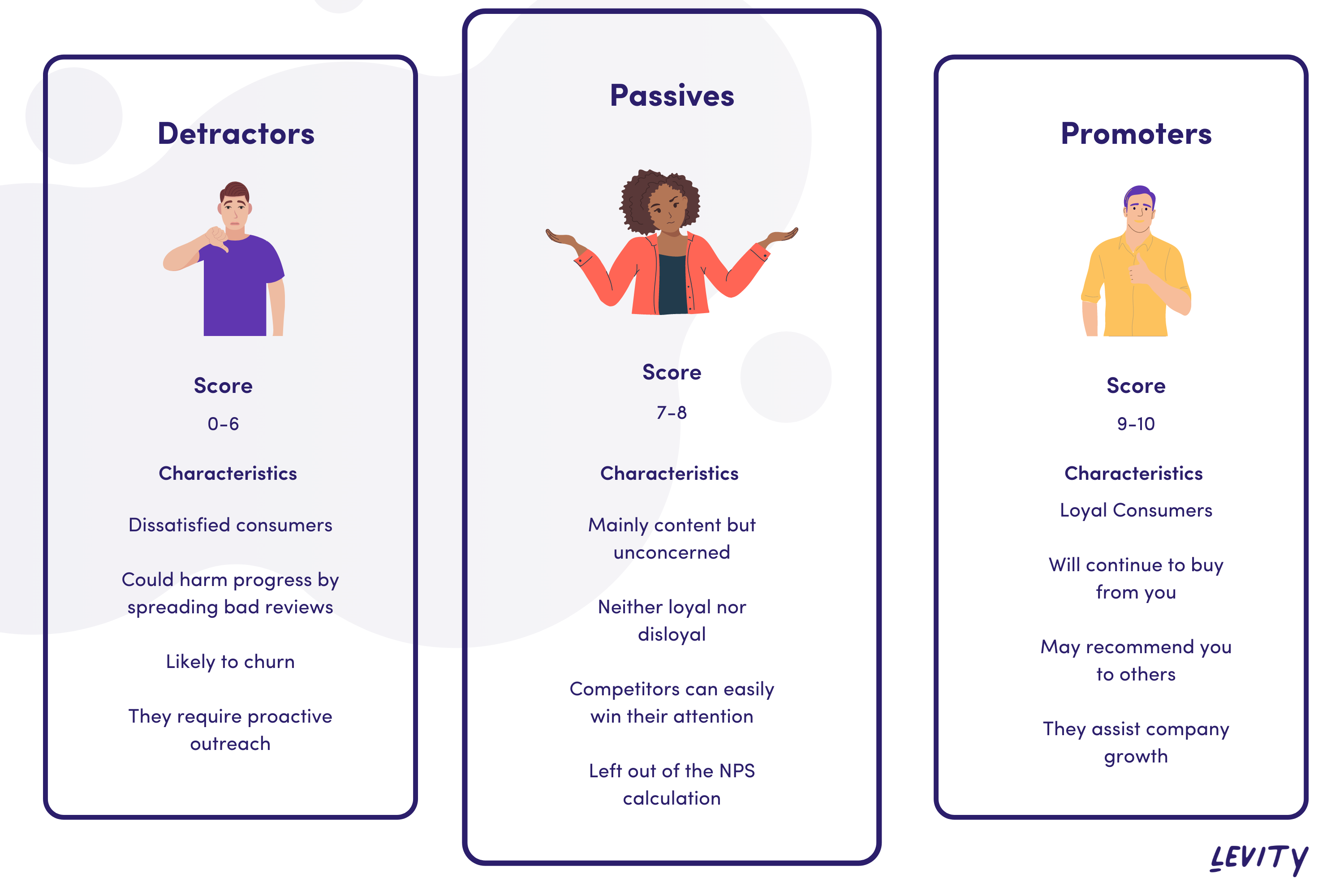 Detractors

Score

0-6

Characteristics

Dissatisfied consumers

Could harm progress by spreading bad reviews

Likely to churn

They require proactive outreach

Passives

Score

7-8

Characteristics

Mainly content but unconcerned

Neither loyal nor disloyal

Competitors can easily win their attention

Left out of the NPS calculation

Promoters

Score

9-10

Characteristics

Loyal Consumers

Will continue to buy from you

May recommend you to others

They assist company growth

LEVITY